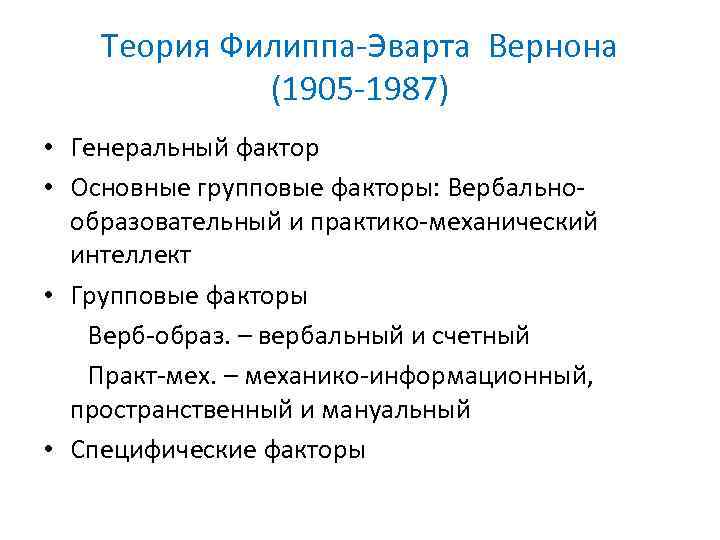 Теория Филиппа-Эварта Вернона (1905-1987)

• Генеральный фактор
• Основные групповые факторы: Вербально-образовательный и практико-механический интеллект
• Групповые факторы
Верб-образ. – вербальный и счетный
Практ-мех. – механико-информационный, пространственный и мануальный
• Специфические факторы